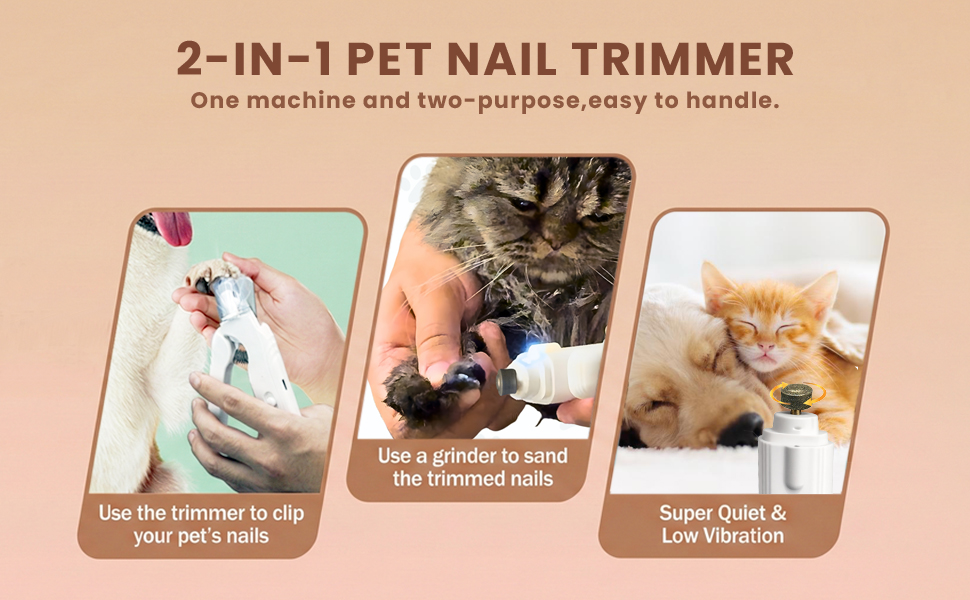 2-IN-1 PET NAIL TRIMMER
One machine and two-purpose,easy to handle.

Use the trimmer to clip your pet's nails

Use a grinder to sand the trimmed nails

Super Quiet & Low Vibration